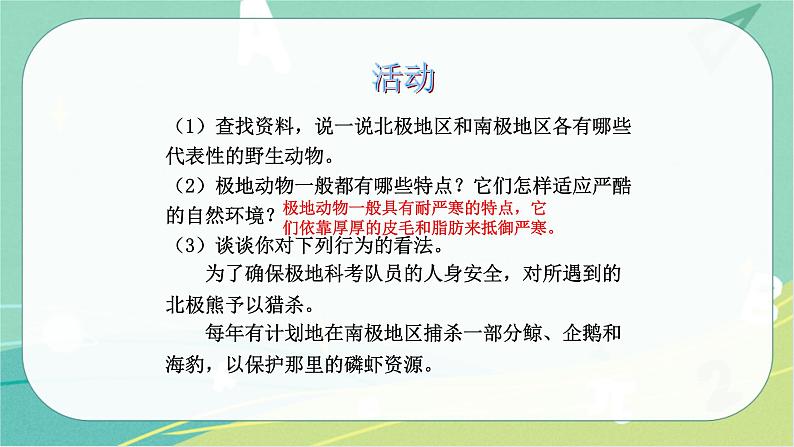 活动

（1）查找资料，说一说北极地区和南极地区各有哪些代表性的野生动物。

（2）极地动物一般都有哪些特点？它们怎样适应严酷的自然环境？极地动物一般具有耐严寒的特点，它们依靠厚厚的皮毛和脂肪来抵御严寒。

（3）谈谈你对下列行为的看法。

为了确保极地科考队员的人身安全，对所遇到的北极熊予以猎杀。

每年有计划地在南极地区捕杀一部分鲸、企鹅和海豹，以保护那里的磷虾资源。